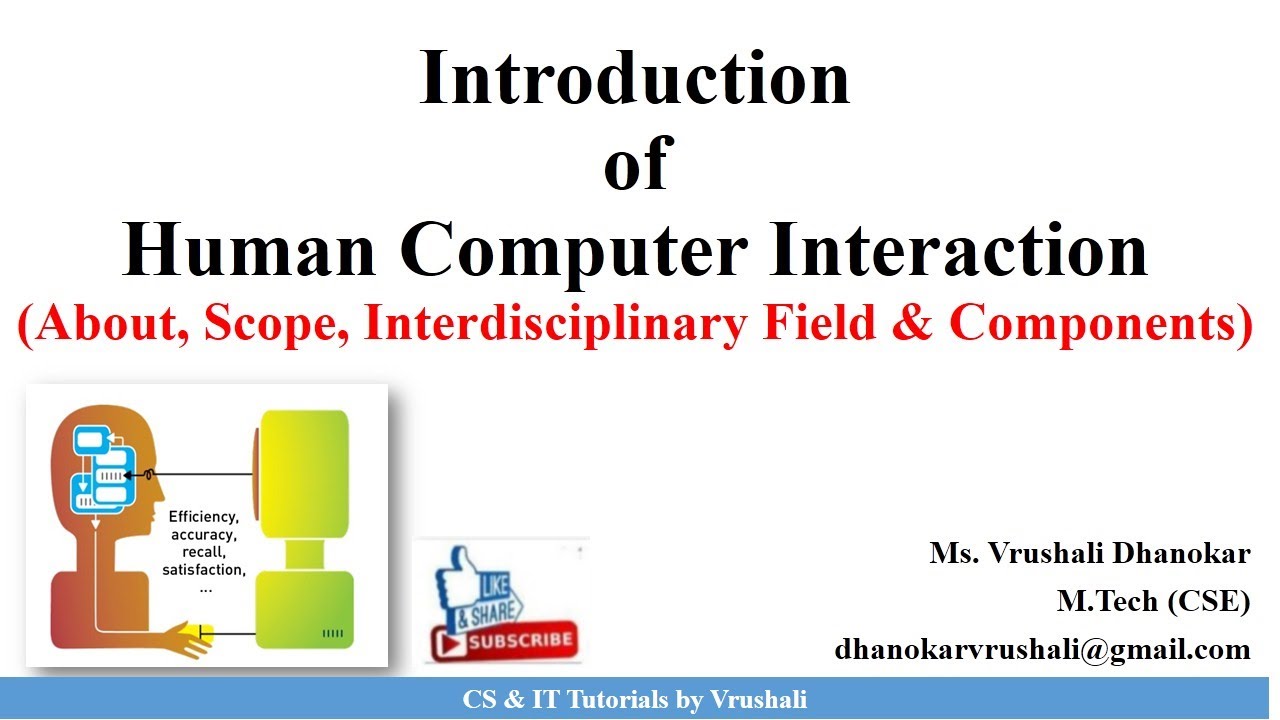 Introduction
of
Human Computer Interaction
(About, Scope, Interdisciplinary Field & Components)

Efficiency, accuracy, recall, satisfaction, ...

LIKE & SHARE
SUBSCRIBE

Ms. Vrushali Dhanokar
M.Tech (CSE)
dhanokarvrushali@gmail.com

CS & IT Tutorials by Vrushali